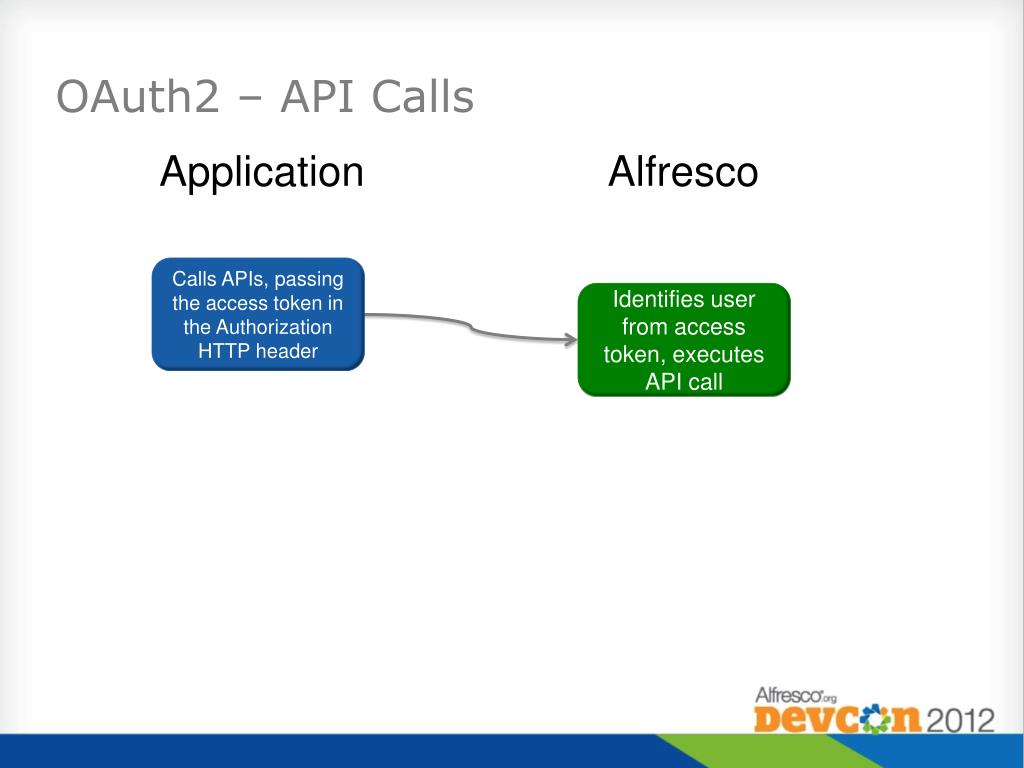 OAuth2 – API Calls

Application

Alfresco

Calls APIs, passing the access token in the Authorization HTTP header

Identifies user from access token, executes API call

Alfresco.org
DEVCON 2012